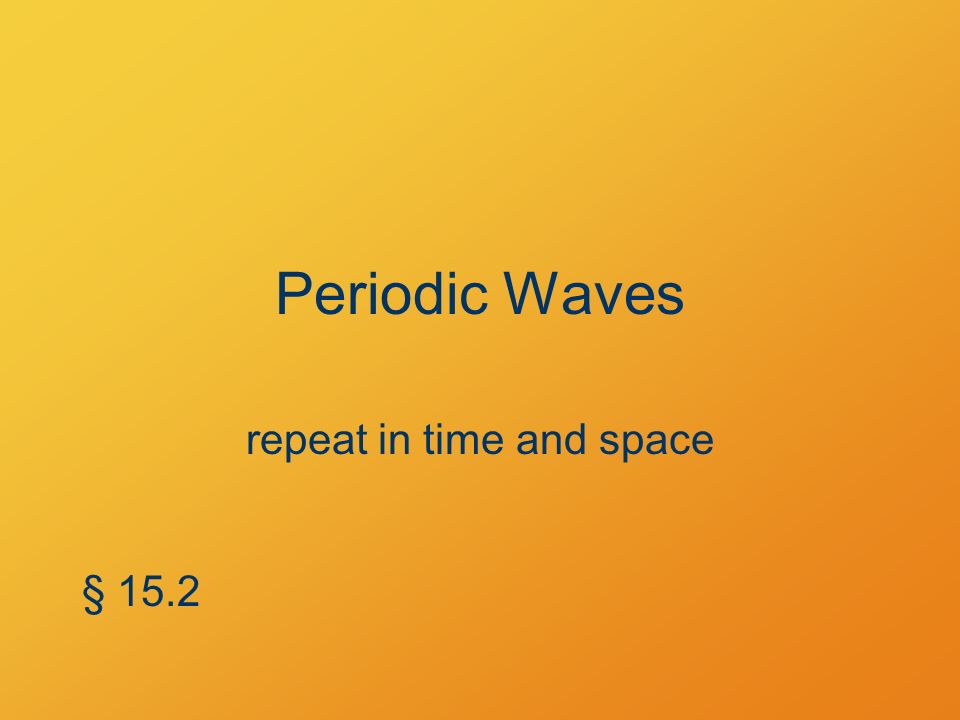 Periodic Waves

repeat in time and space

§ 15.2